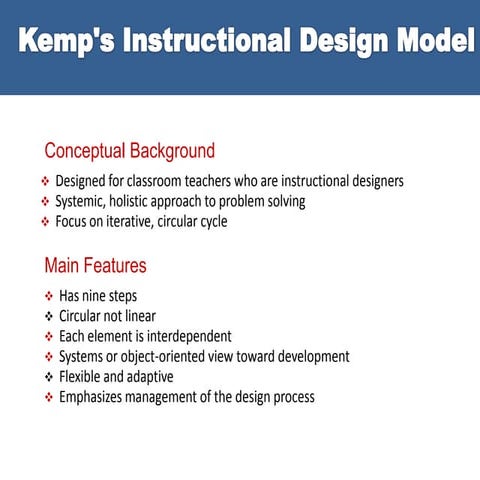 Kemp's Instructional Design Model

Conceptual Background

❖ Designed for classroom teachers who are instructional designers
❖ Systemic, holistic approach to problem solving
❖ Focus on iterative, circular cycle

Main Features

❖ Has nine steps
❖ Circular not linear
❖ Each element is interdependent
❖ Systems or object-oriented view toward development
❖ Flexible and adaptive
❖ Emphasizes management of the design process